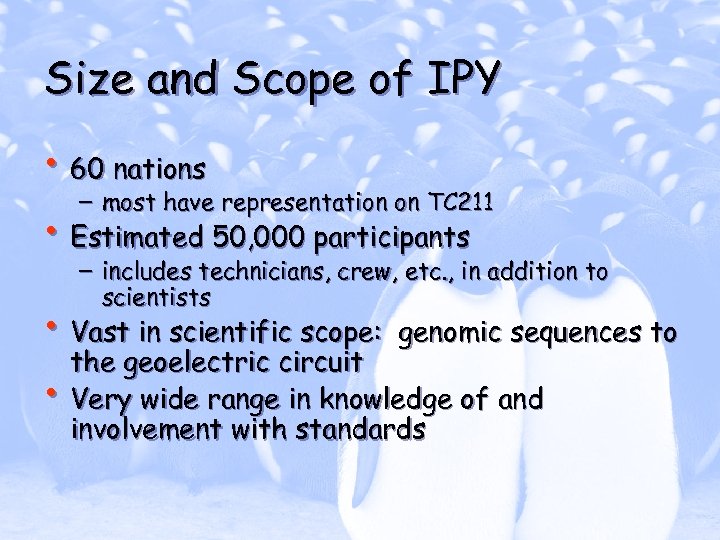 Size and Scope of IPY

• 60 nations
  – most have representation on TC211
• Estimated 50,000 participants
  – includes technicians, crew, etc., in addition to scientists
• Vast in scientific scope: genomic sequences to the geoelectric circuit
• Very wide range in knowledge of and involvement with standards